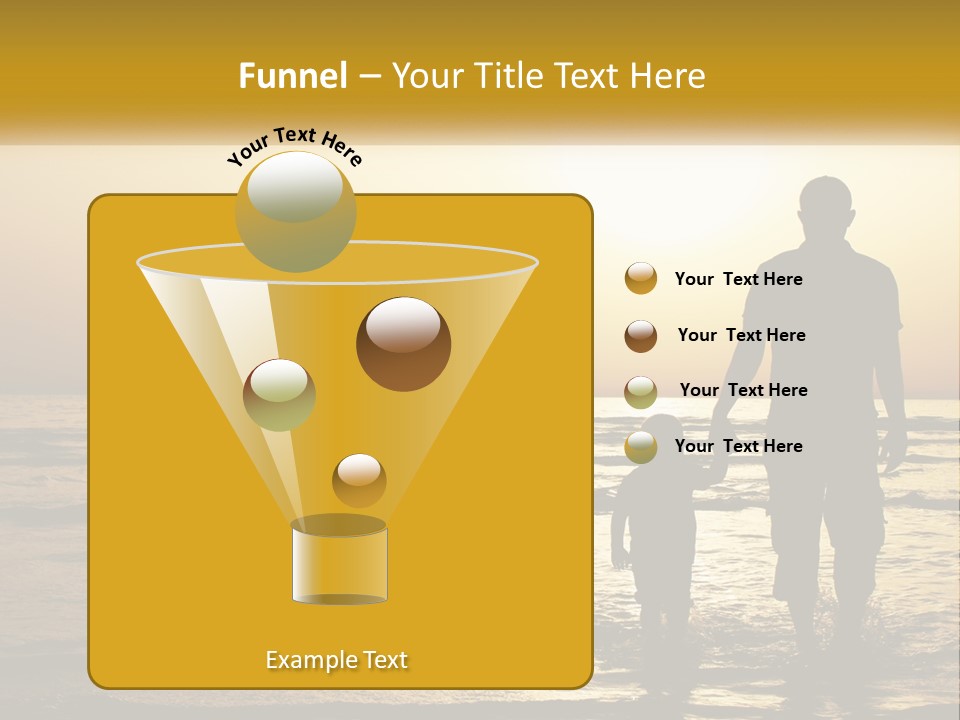 Funnel – Your Title Text Here

Your Text Here

Your Text Here

Your Text Here

Your Text Here

Your Text Here

Example Text